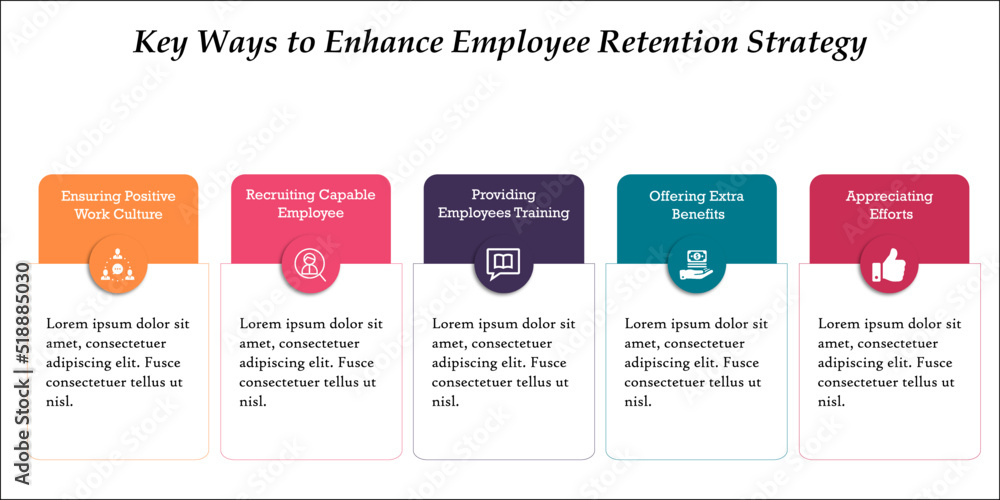 Key Ways to Enhance Employee Retention Strategy

Ensuring Positive Work Culture

Lorem ipsum dolor sit amet, consectetuer adipiscing elit. Fusce consectetuer tellus ut nisl.

Recruiting Capable Employee

Lorem ipsum dolor sit amet, consectetuer adipiscing elit. Fusce consectetuer tellus ut nisl.

Providing Employees Training

Lorem ipsum dolor sit amet, consectetuer adipiscing elit. Fusce consectetuer tellus ut nisl.

Offering Extra Benefits

Lorem ipsum dolor sit amet, consectetuer adipiscing elit. Fusce consectetuer tellus ut nisl.

Appreciating Efforts

Lorem ipsum dolor sit amet, consectetuer adipiscing elit. Fusce consectetuer tellus ut nisl.

Adobe Stock | #518885030